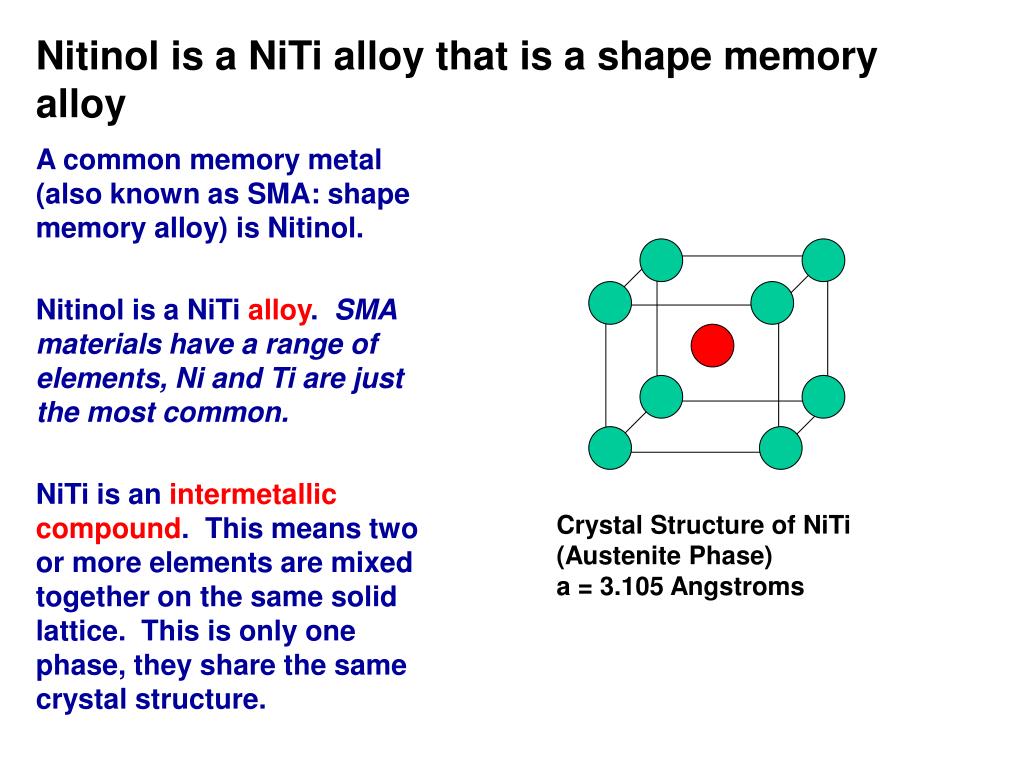 Nitinol is a NiTi alloy that is a shape memory alloy

A common memory metal (also known as SMA: shape memory alloy) is Nitinol.

Nitinol is a NiTi alloy. SMA materials have a range of elements, Ni and Ti are just the most common.

NiTi is an intermetallic compound. This means two or more elements are mixed together on the same solid lattice. This is only one phase, they share the same crystal structure.

Crystal Structure of NiTi
(Austenite Phase)
a = 3.105 Angstroms